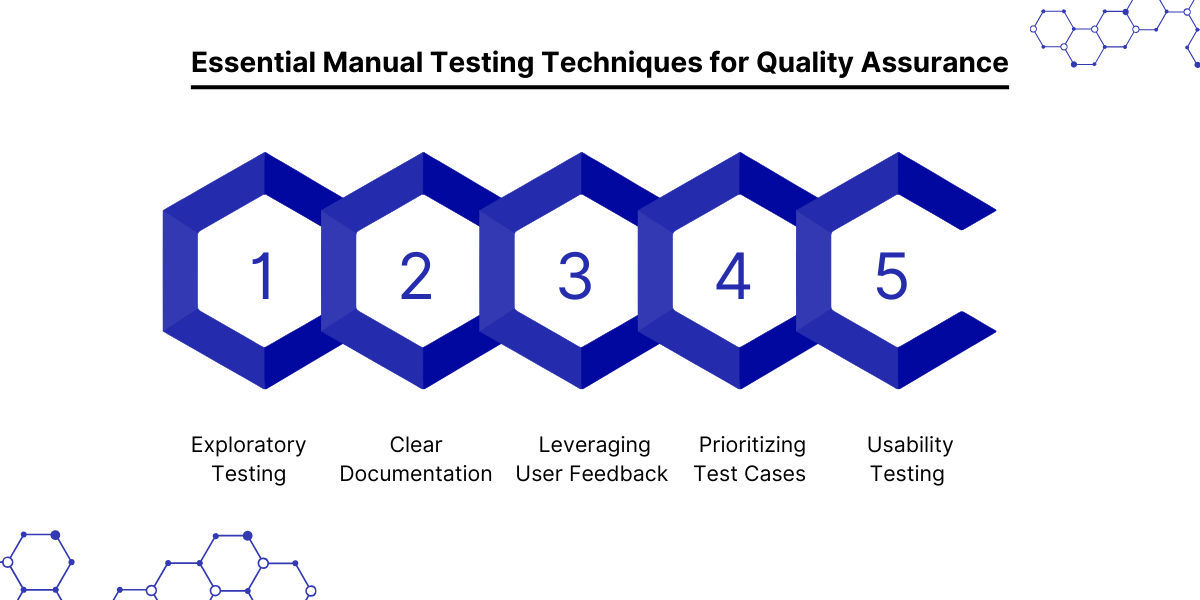 Essential Manual Testing Techniques for Quality Assurance

1

2

3

4

5

Exploratory Testing

Clear Documentation

Leveraging User Feedback

Prioritizing Test Cases

Usability Testing